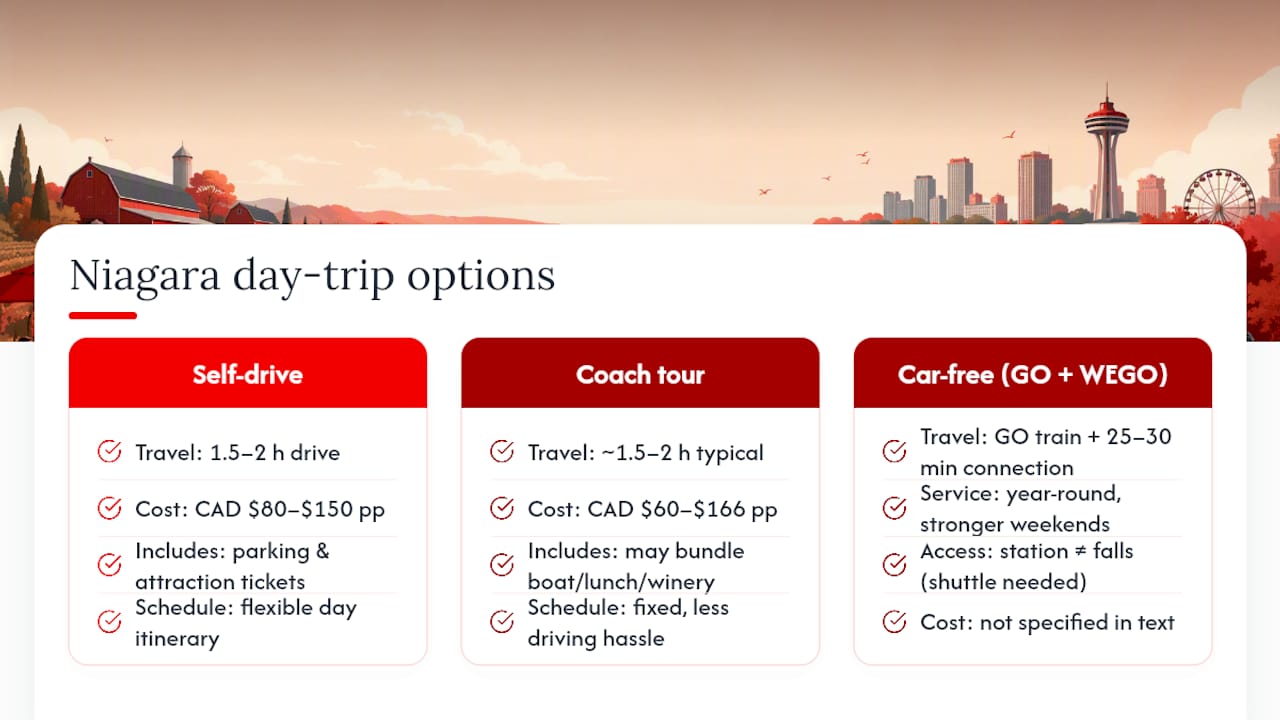 Niagara day-trip options

Self-drive

Travel: 1.5–2 h drive

Cost: CAD $80–$150 pp

Includes: parking & attraction tickets

Schedule: flexible day itinerary

Coach tour

Travel: ~1.5–2 h typical

Cost: CAD $60–$166 pp

Includes: may bundle boat/lunch/winery

Schedule: fixed, less driving hassle

Car-free (GO + WEGO)

Travel: GO train + 25–30 min connection

Service: year-round, stronger weekends

Access: station ≠ falls (shuttle needed)

Cost: not specified in text